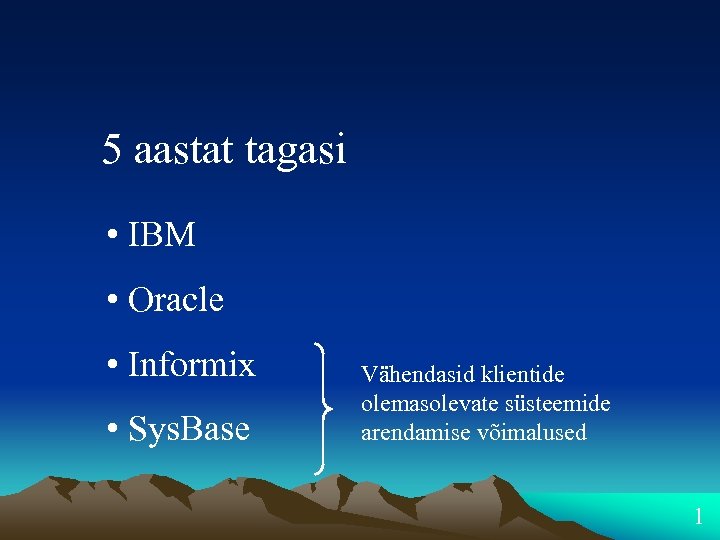 5 aastat tagasi

• IBM
• Oracle
• Informix
• SysBase

Vähendasid klientide olemasolevate süsteemide arendamise võimalused

1